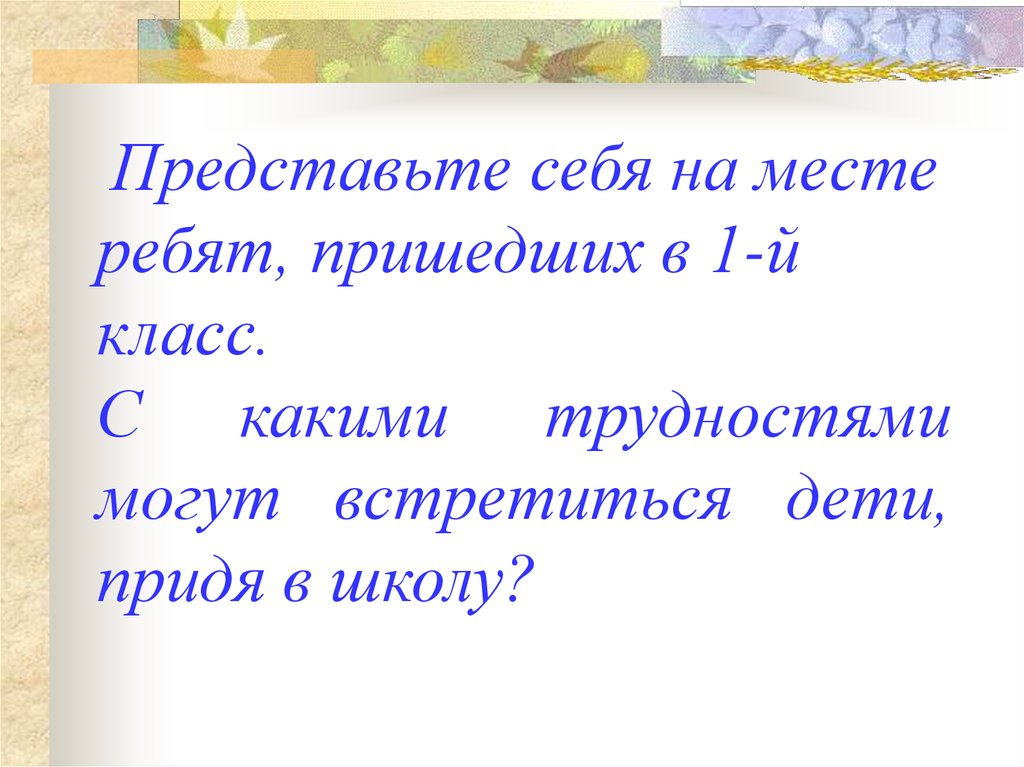 Представьте себя на месте ребят, пришедших в 1-й класс.
С какими трудностями могут встретиться дети, придя в школу?